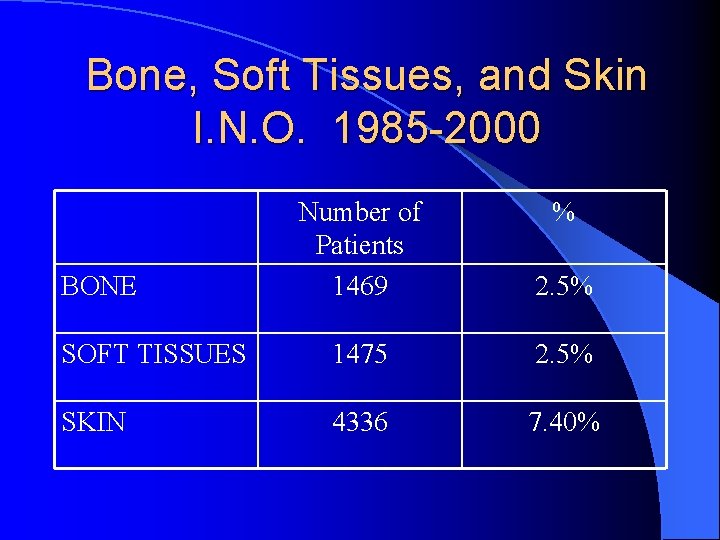 Bone, Soft Tissues, and Skin
I.N.O. 1985-2000

| | Number of Patients | % |
|---|---|---|
| BONE | 1469 | 2.5% |
| SOFT TISSUES | 1475 | 2.5% |
| SKIN | 4336 | 7.40% |